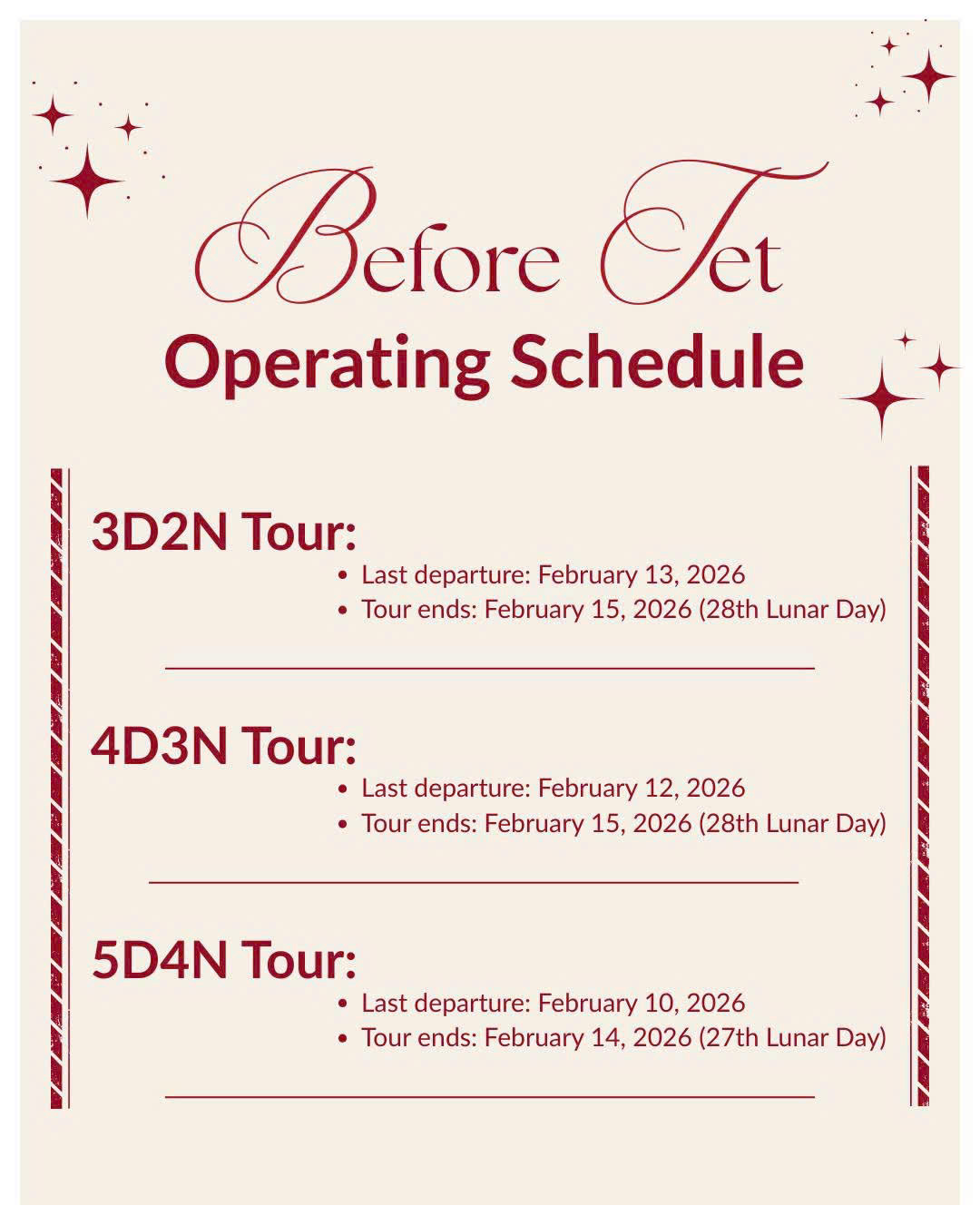 Before Tet
Operating Schedule

3D2N Tour:
• Last departure: February 13, 2026
• Tour ends: February 15, 2026 (28th Lunar Day)

4D3N Tour:
• Last departure: February 12, 2026
• Tour ends: February 15, 2026 (28th Lunar Day)

5D4N Tour:
• Last departure: February 10, 2026
• Tour ends: February 14, 2026 (27th Lunar Day)